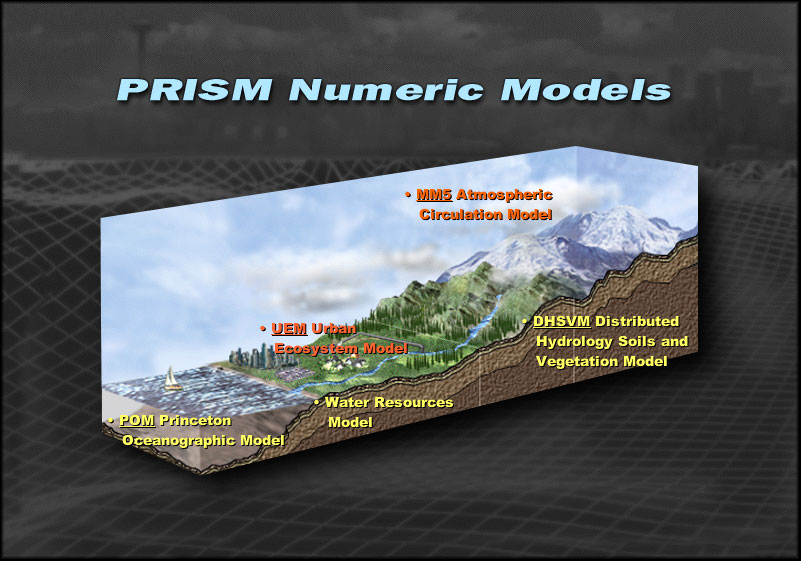 PRISM Numeric Models

• MM5 Atmospheric Circulation Model

• UEM Urban Ecosystem Model

• DHSVM Distributed Hydrology Soils and Vegetation Model

• Water Resources Model

• POM Princeton Oceanographic Model